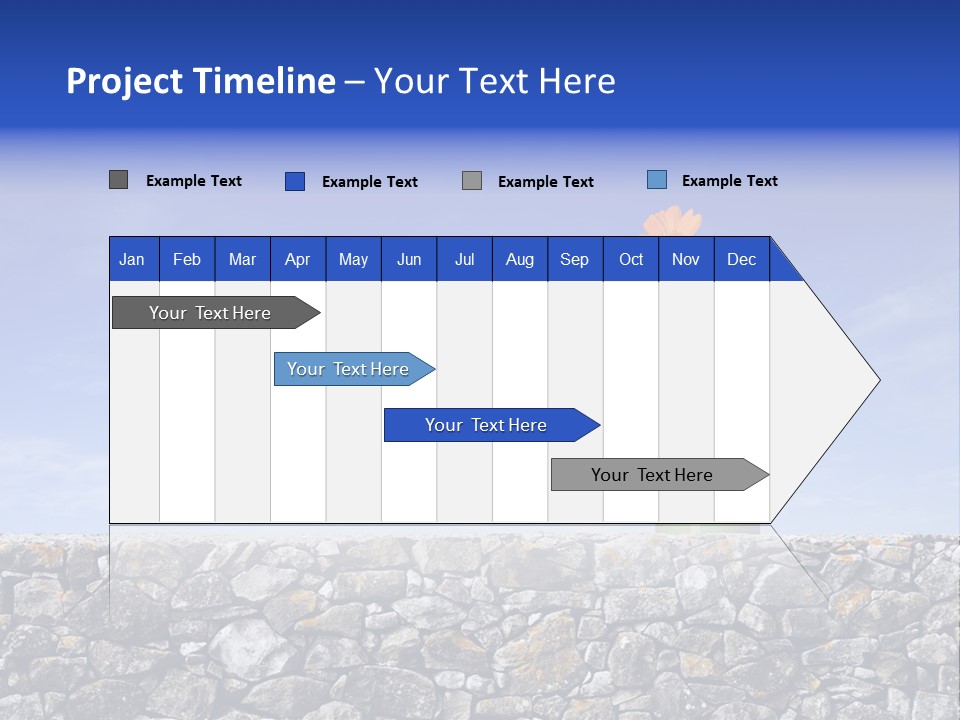 Project Timeline – Your Text Here

Example Text
Example Text
Example Text
Example Text

| Jan | Feb | Mar | Apr | May | Jun | Jul | Aug | Sep | Oct | Nov | Dec |
|---|---|---|---|---|---|---|---|---|---|---|---|

Your Text Here
Your Text Here
Your Text Here
Your Text Here